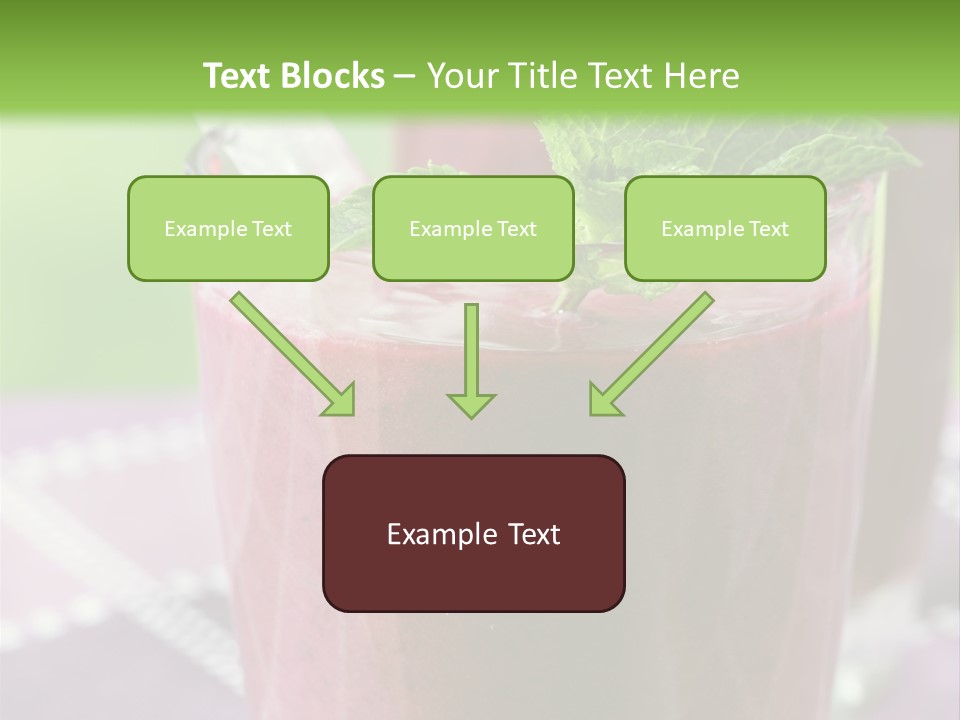 Text Blocks – Your Title Text Here

Example Text

Example Text

Example Text

Example Text